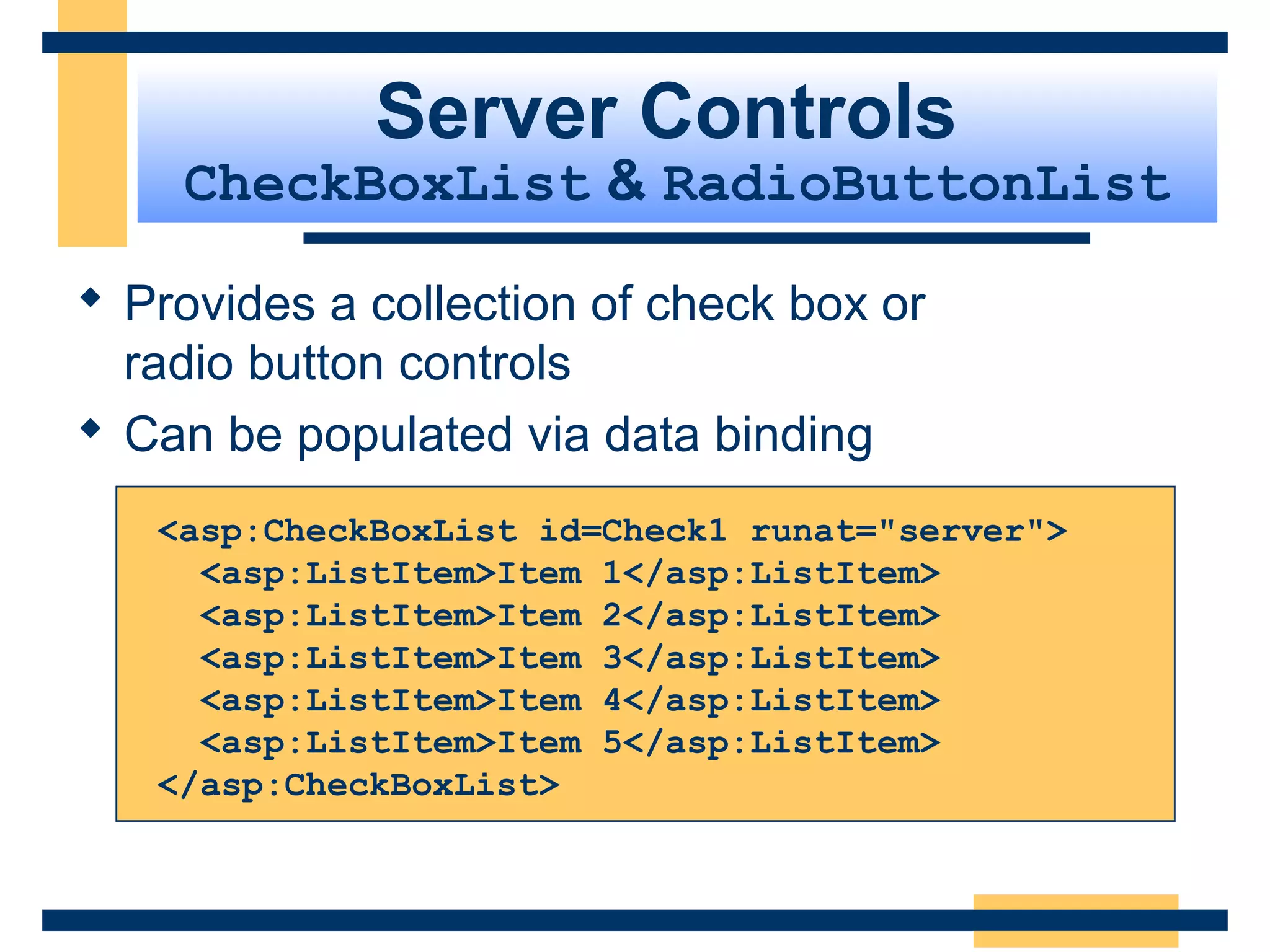 Server Controls
CheckBoxList & RadioButtonList

◆ Provides a collection of check box or radio button controls

◆ Can be populated via data binding

<asp:CheckBoxList id=Check1 runat="server">
  <asp:ListItem>Item 1</asp:ListItem>
  <asp:ListItem>Item 2</asp:ListItem>
  <asp:ListItem>Item 3</asp:ListItem>
  <asp:ListItem>Item 4</asp:ListItem>
  <asp:ListItem>Item 5</asp:ListItem>
</asp:CheckBoxList>